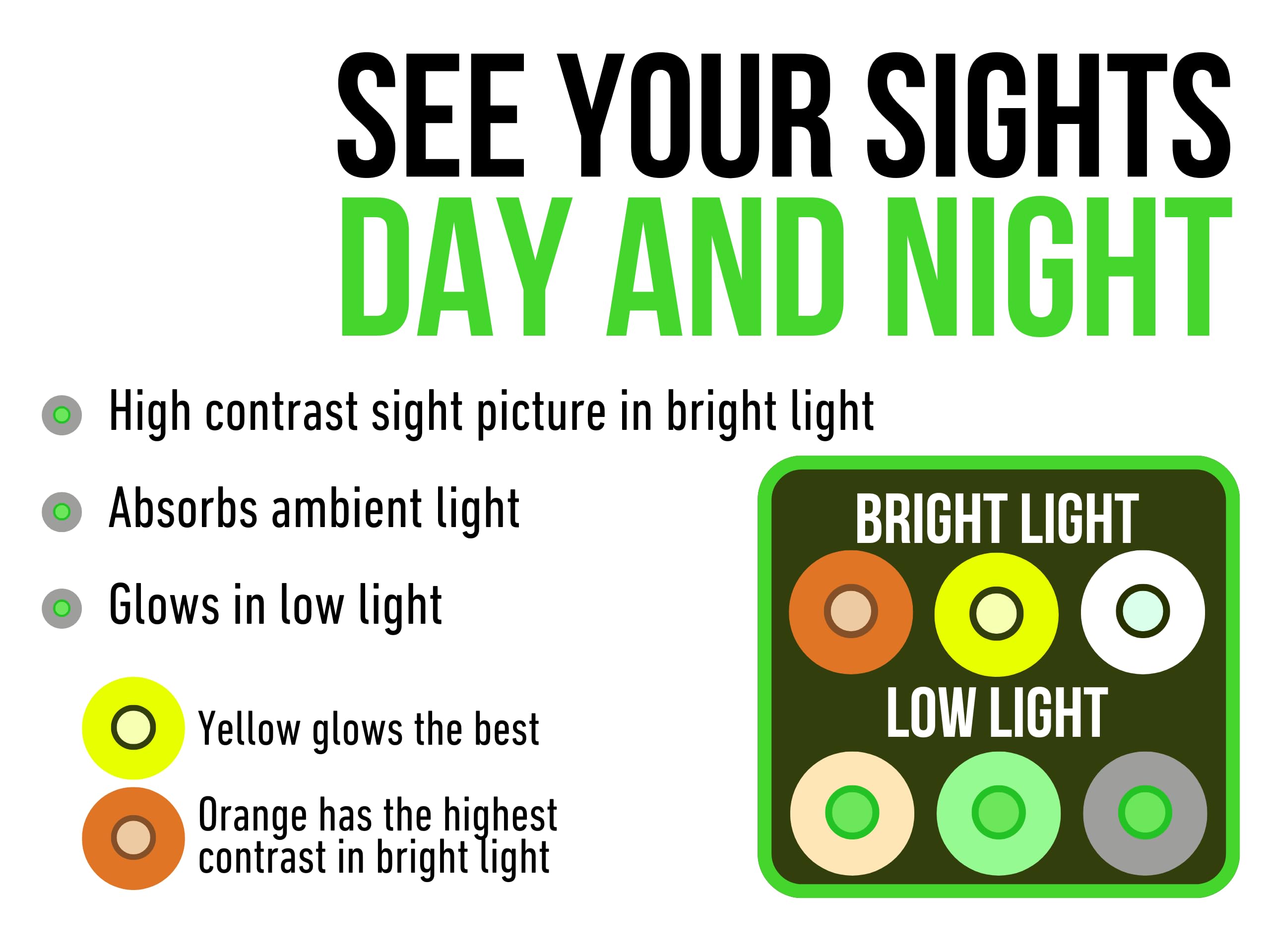 SEE YOUR SIGHTS
DAY AND NIGHT

High contrast sight picture in bright light

Absorbs ambient light

Glows in low light

Yellow glows the best

Orange has the highest contrast in bright light

BRIGHT LIGHT

LOW LIGHT